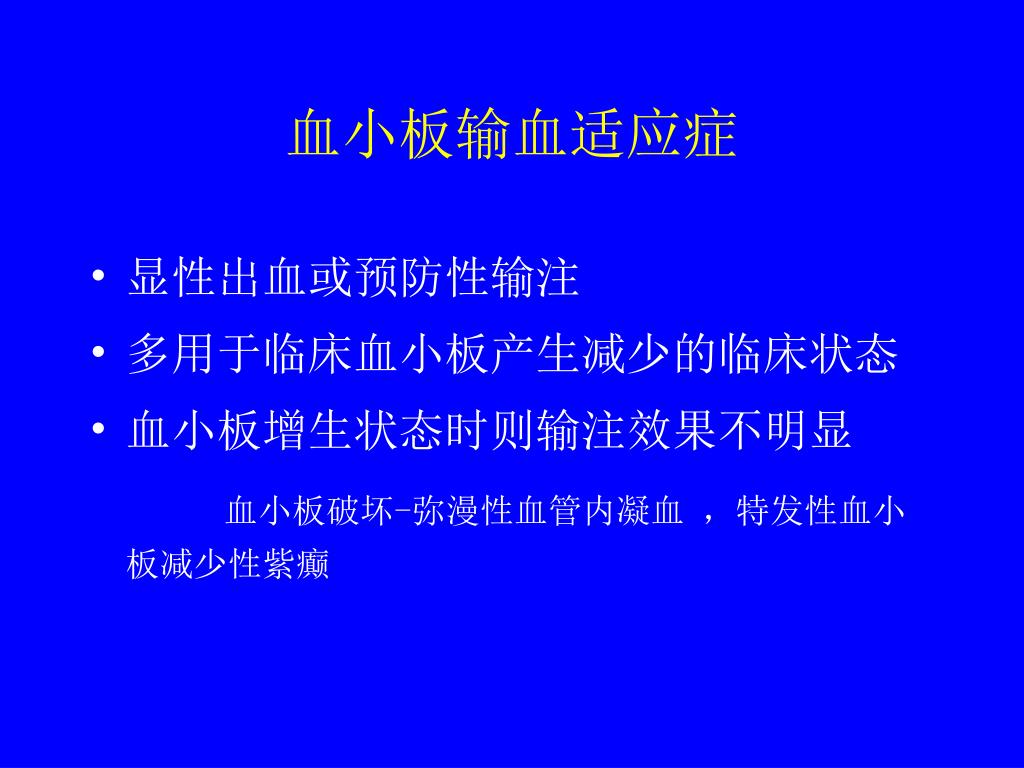 血小板输血适应症

• 显性出血或预防性输注
• 多用于临床血小板产生减少的临床状态
• 血小板增生状态时则输注效果不明显

血小板破坏-弥漫性血管内凝血 ，特发性血小板减少性紫癜